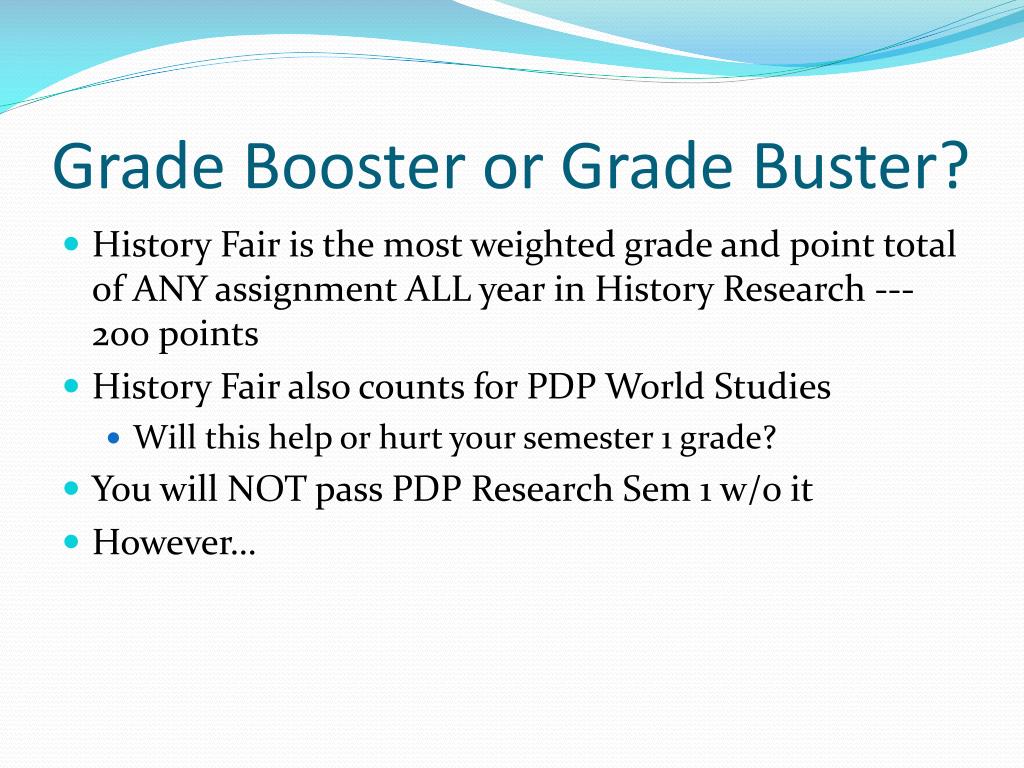 Grade Booster or Grade Buster?

- History Fair is the most weighted grade and point total of ANY assignment ALL year in History Research --- 200 points
- History Fair also counts for PDP World Studies
  - Will this help or hurt your semester 1 grade?
- You will NOT pass PDP Research Sem 1 w/o it
- However…